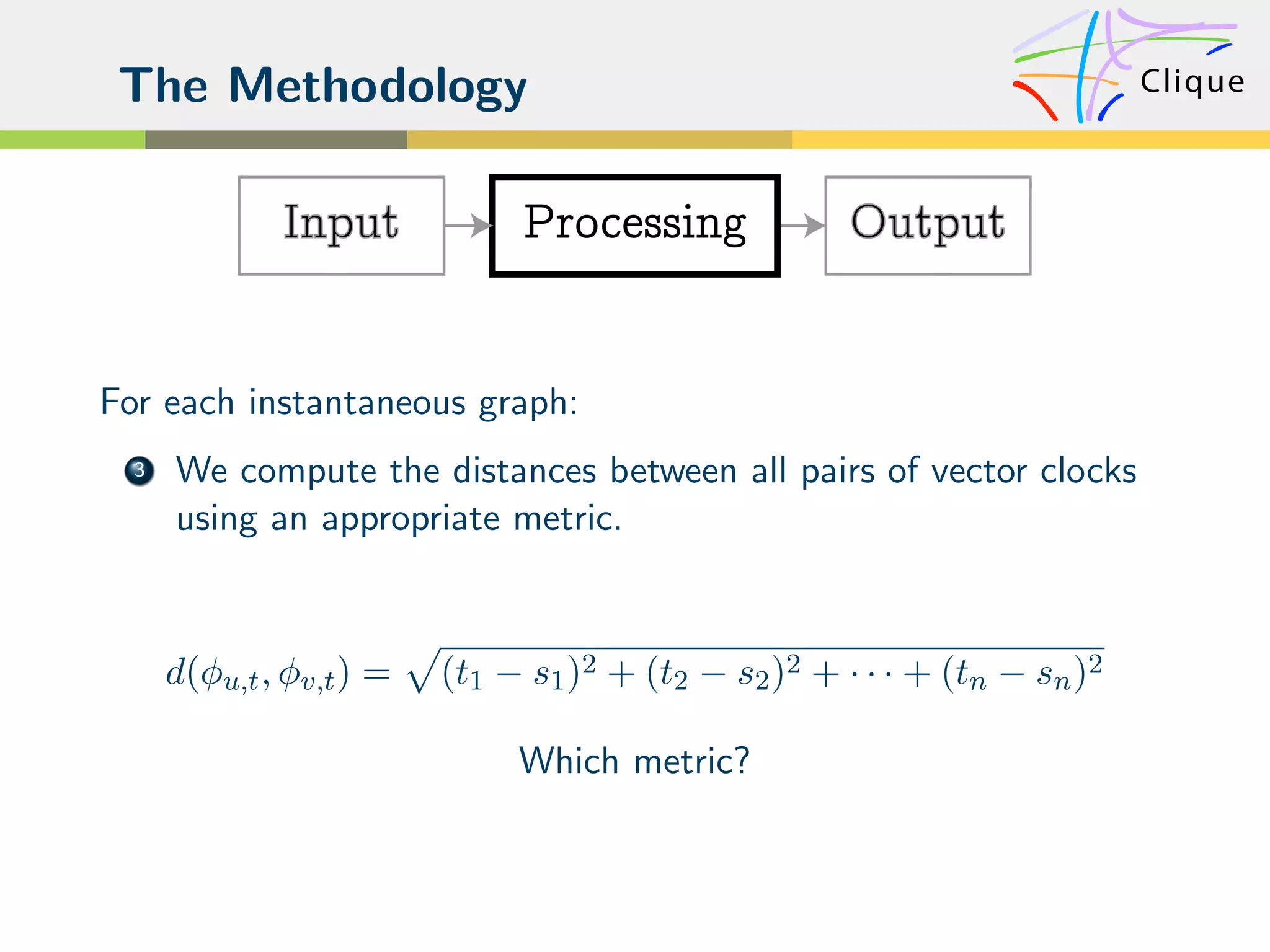 The Methodology

Clique

Input

Processing

Output

For each instantaneous graph:

3 We compute the distances between all pairs of vector clocks using an appropriate metric.

$d(\phi_{u,t}, \phi_{v,t}) = \sqrt{(t_1 - s_1)^2 + (t_2 - s_2)^2 + \cdots + (t_n - s_n)^2}$

Which metric?